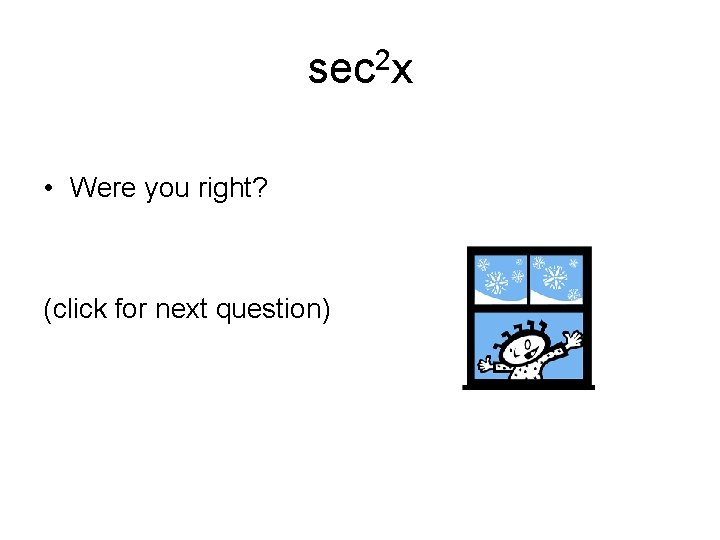 $\sec^2 x$

• Were you right?

(click for next question)